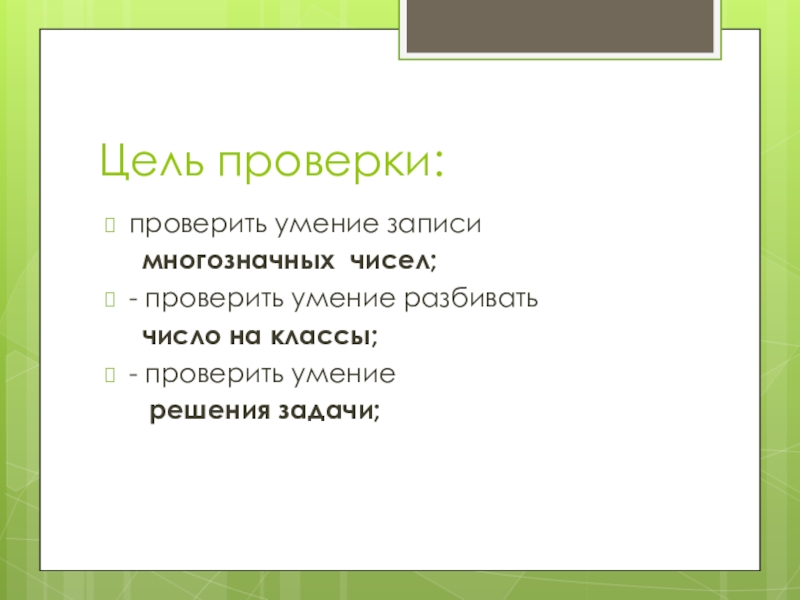 Цель проверки:

проверить умение записи
многозначных чисел;

- проверить умение разбивать
число на классы;

- проверить умение
решения задачи;